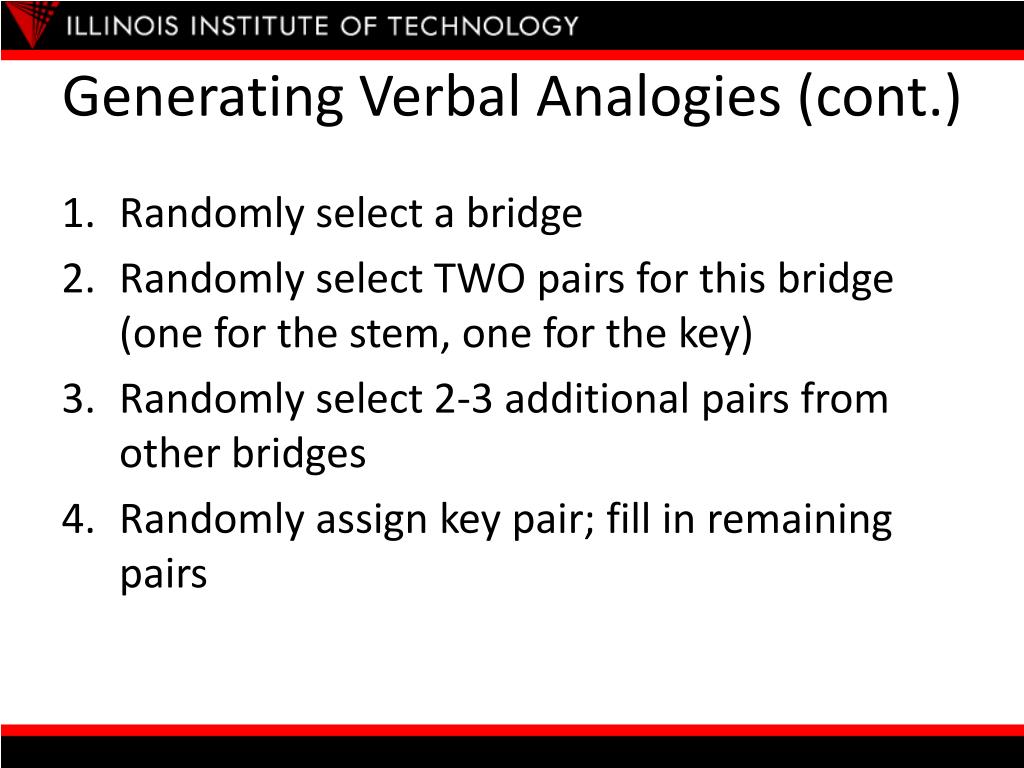 ILLINOIS INSTITUTE OF TECHNOLOGY

Generating Verbal Analogies (cont.)

1. Randomly select a bridge
2. Randomly select TWO pairs for this bridge (one for the stem, one for the key)
3. Randomly select 2-3 additional pairs from other bridges
4. Randomly assign key pair; fill in remaining pairs